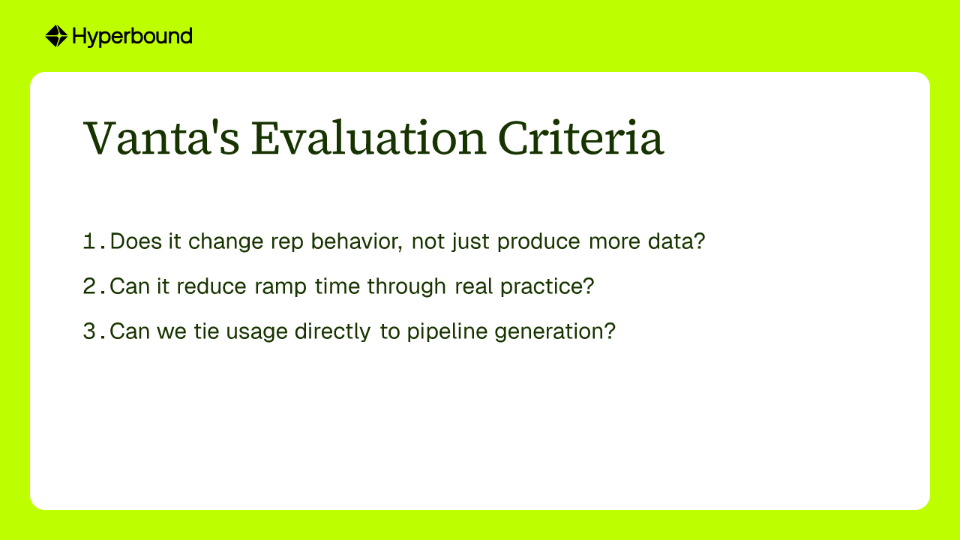 Hyperbound

Vanta's Evaluation Criteria

1. Does it change rep behavior, not just produce more data?

2. Can it reduce ramp time through real practice?

3. Can we tie usage directly to pipeline generation?